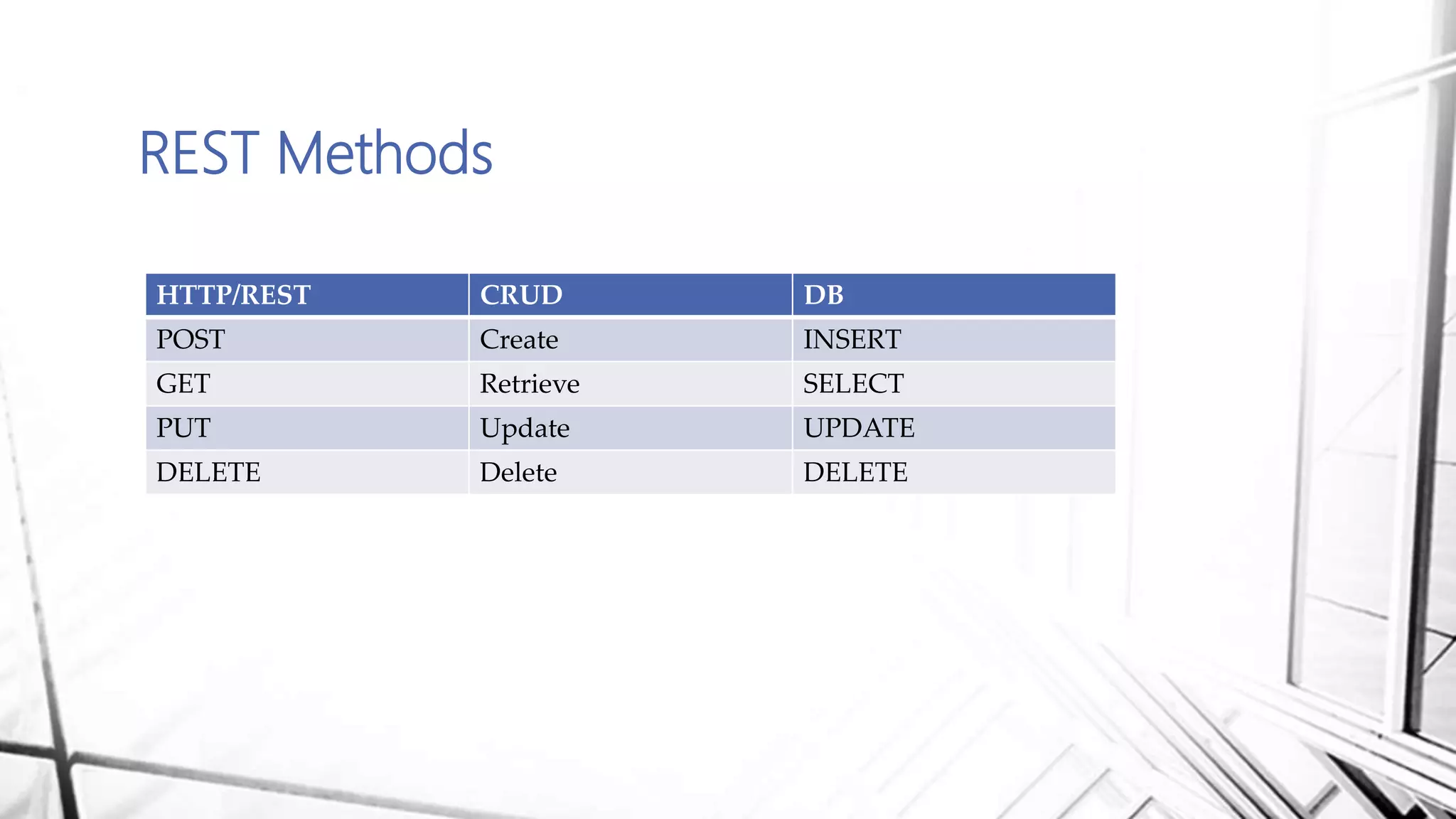 REST Methods

| HTTP/REST | CRUD | DB |
|---|---|---|
| POST | Create | INSERT |
| GET | Retrieve | SELECT |
| PUT | Update | UPDATE |
| DELETE | Delete | DELETE |